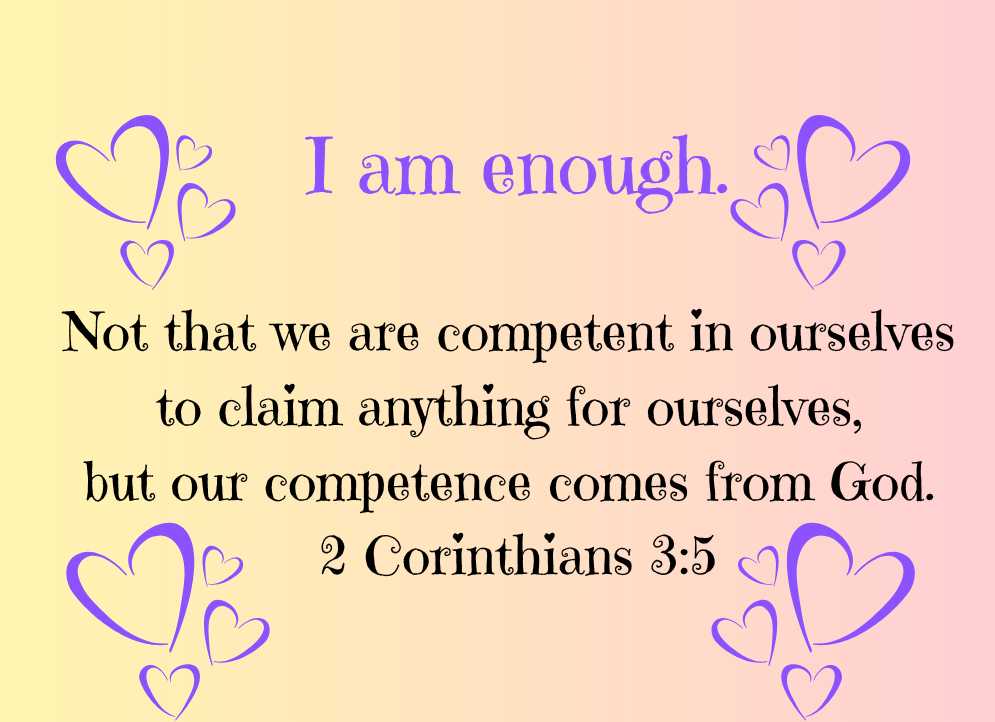 I am enough.

Not that we are competent in ourselves to claim anything for ourselves, but our competence comes from God.
2 Corinthians 3:5